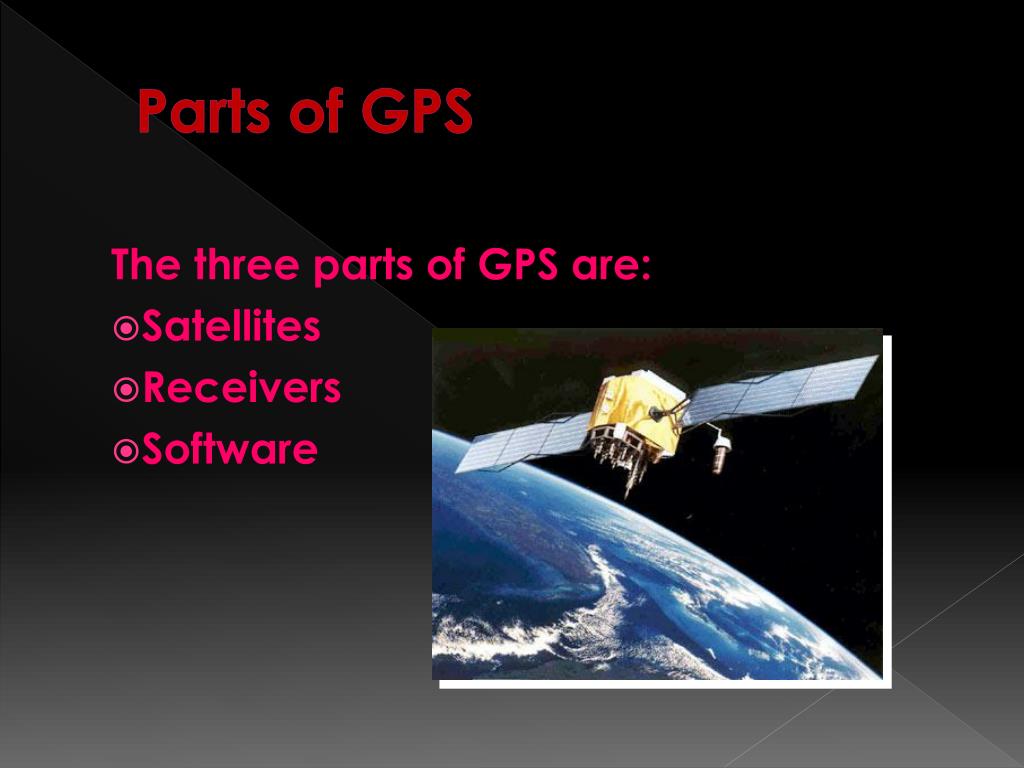 Parts of GPS

The three parts of GPS are:
Satellites
Receivers
Software